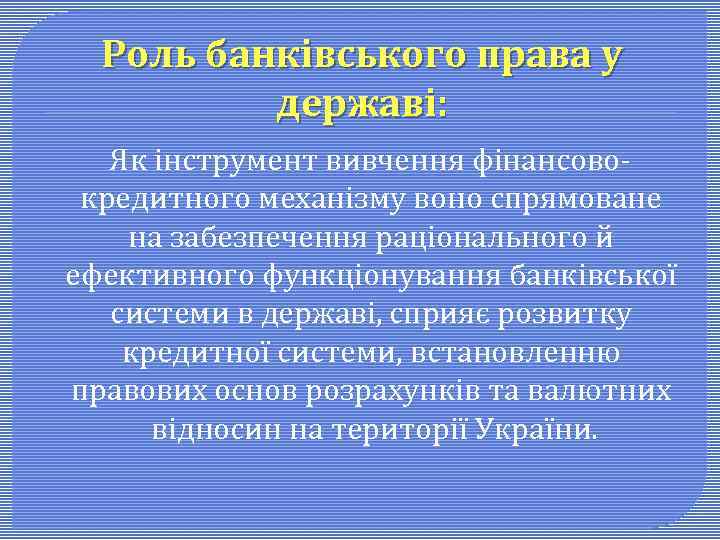 Роль банківського права у державі:

Як інструмент вивчення фінансово-кредитного механізму воно спрямоване на забезпечення раціонального й ефективного функціонування банківської системи в державі, сприяє розвитку кредитної системи, встановленню правових основ розрахунків та валютних відносин на території України.